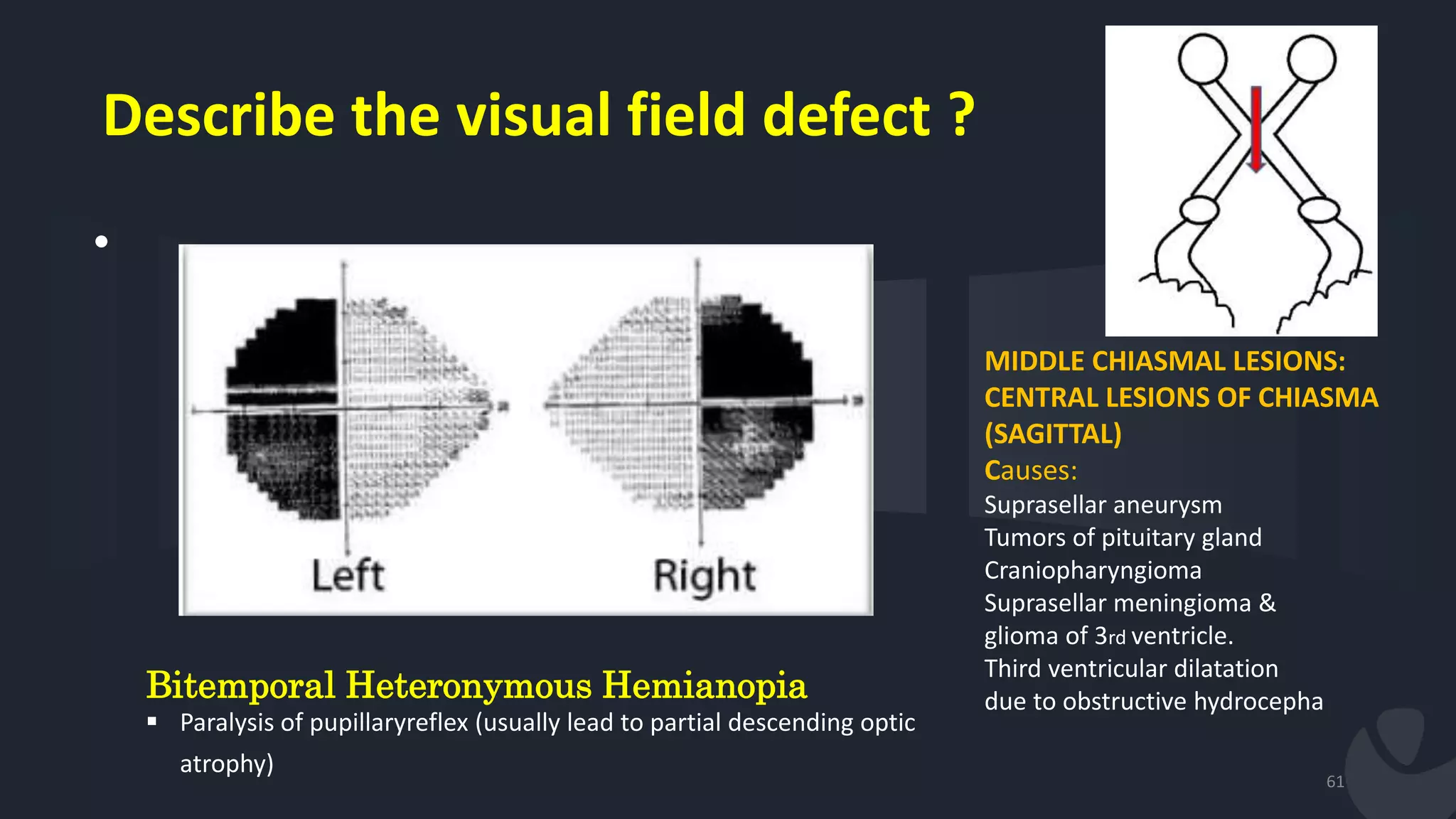 Describe the visual field defect ?

•

Left

Right

Bitemporal Heteronymous Hemianopia

▪ Paralysis of pupillaryreflex (usually lead to partial descending optic atrophy)

MIDDLE CHIASMAL LESIONS: CENTRAL LESIONS OF CHIASMA (SAGITTAL)

Causes:

Suprasellar aneurysm
Tumors of pituitary gland
Craniopharyngioma
Suprasellar meningioma & glioma of 3rd ventricle.
Third ventricular dilatation due to obstructive hydrocepha

61